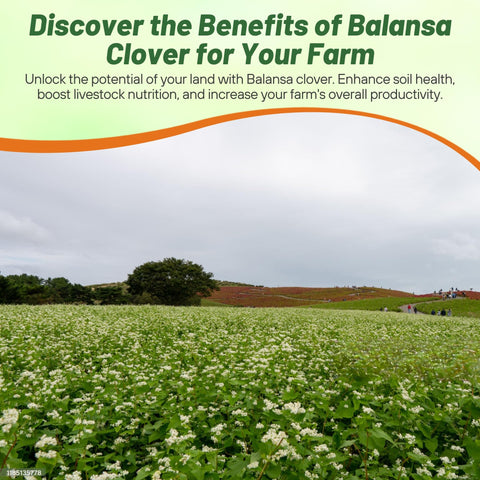 Discover the Benefits of Balansa Clover for Your Farm

Unlock the potential of your land with Balansa clover. Enhance soil health, boost livestock nutrition, and increase your farm's overall productivity.

1185135778